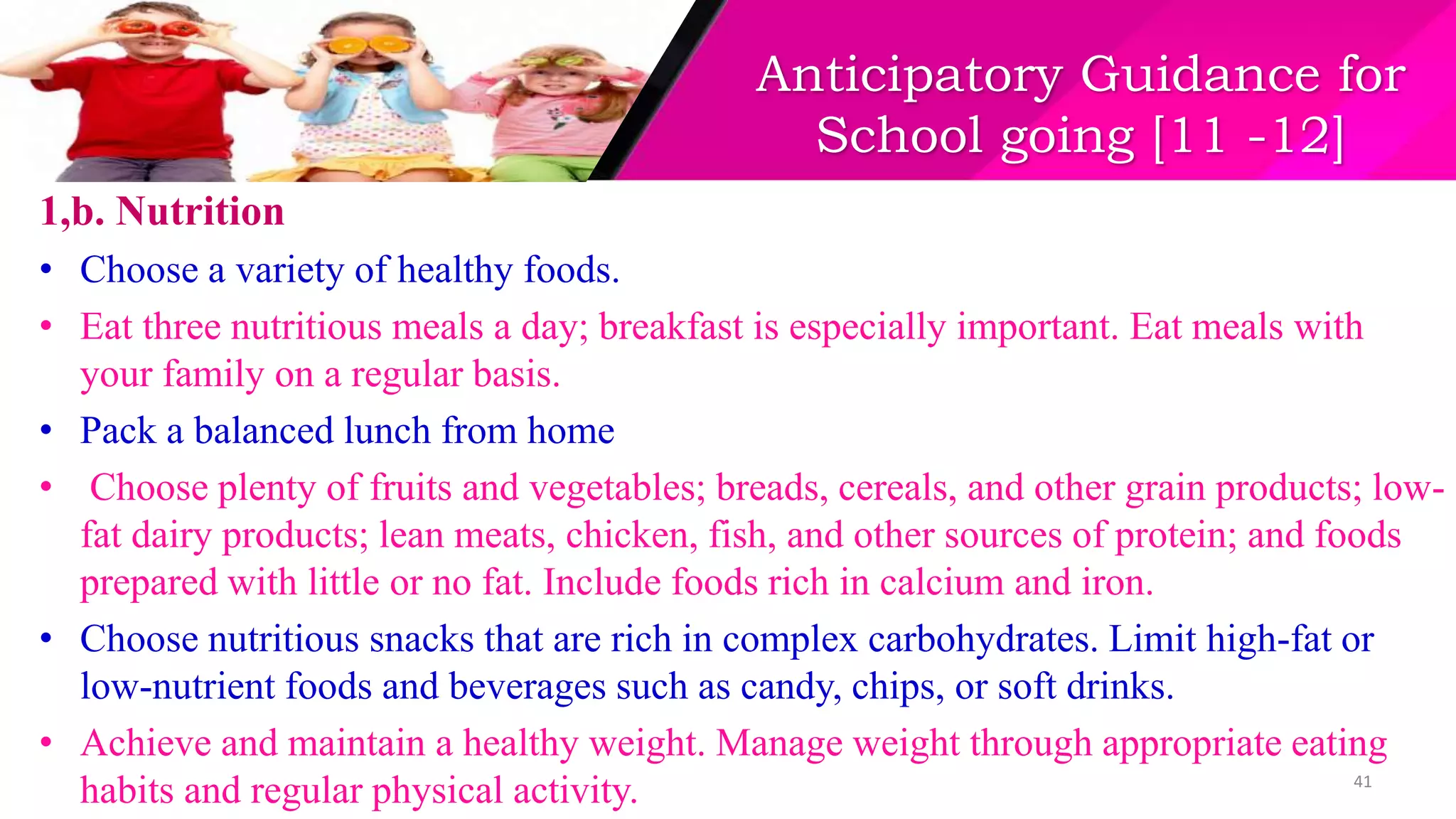 Anticipatory Guidance for School going [11 -12]

1,b. Nutrition

• Choose a variety of healthy foods.

• Eat three nutritious meals a day; breakfast is especially important. Eat meals with your family on a regular basis.

• Pack a balanced lunch from home

• Choose plenty of fruits and vegetables; breads, cereals, and other grain products; low-fat dairy products; lean meats, chicken, fish, and other sources of protein; and foods prepared with little or no fat. Include foods rich in calcium and iron.

• Choose nutritious snacks that are rich in complex carbohydrates. Limit high-fat or low-nutrient foods and beverages such as candy, chips, or soft drinks.

• Achieve and maintain a healthy weight. Manage weight through appropriate eating habits and regular physical activity.

41